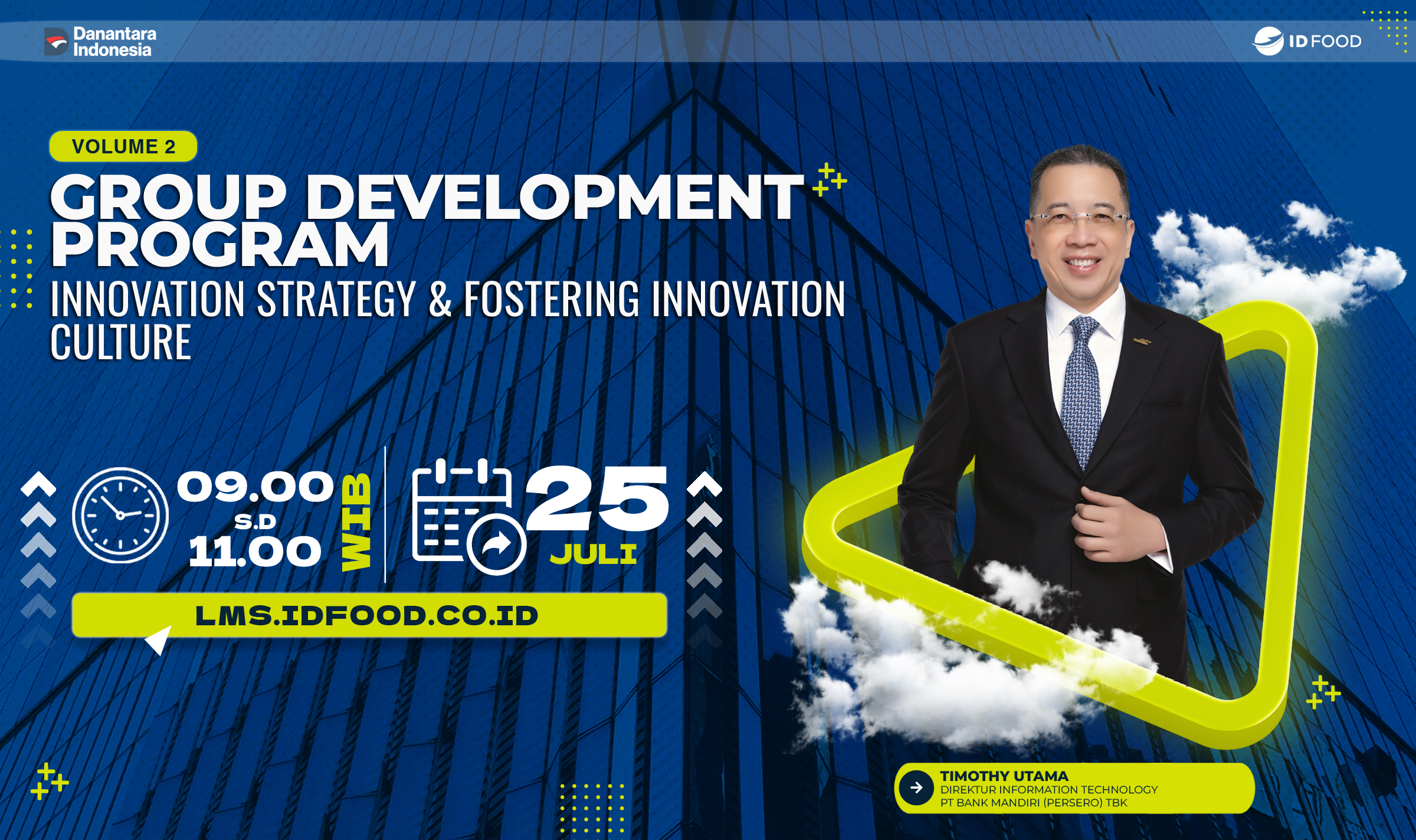 Danantara Indonesia

ID FOOD

VOLUME 2

GROUP DEVELOPMENT PROGRAM

INNOVATION STRATEGY & FOSTERING INNOVATION CULTURE

09.00 S.D 11.00 WIB

25 JULI

LMS.IDFOOD.CO.ID

TIMOTHY UTAMA
DIREKTUR INFORMATION TECHNOLOGY
PT BANK MANDIRI (PERSERO) TBK